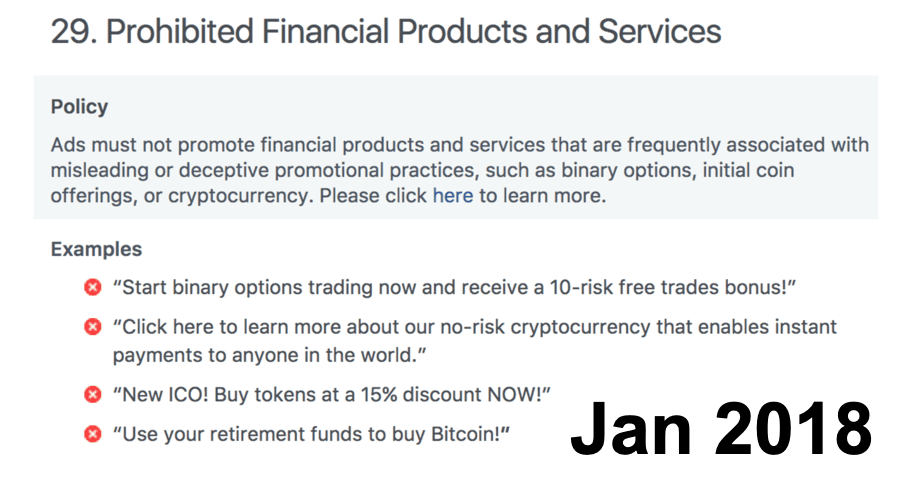 29. Prohibited Financial Products and Services

Policy

Ads must not promote financial products and services that are frequently associated with misleading or deceptive promotional practices, such as binary options, initial coin offerings, or cryptocurrency. Please click here to learn more.

Examples

“Start binary options trading now and receive a 10-risk free trades bonus!”

“Click here to learn more about our no-risk cryptocurrency that enables instant payments to anyone in the world.”

“New ICO! Buy tokens at a 15% discount NOW!”

“Use your retirement funds to buy Bitcoin!”

Jan 2018